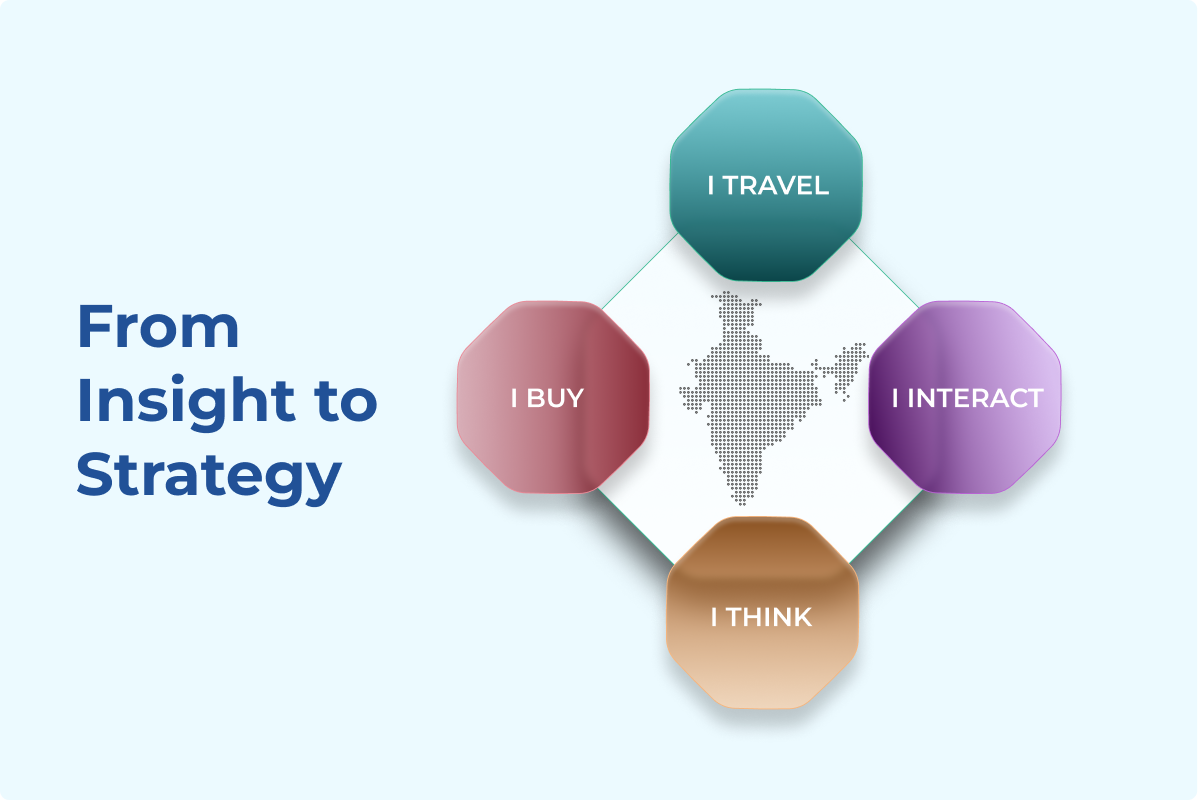 From Insight to Strategy

I TRAVEL

I BUY

I INTERACT

I THINK